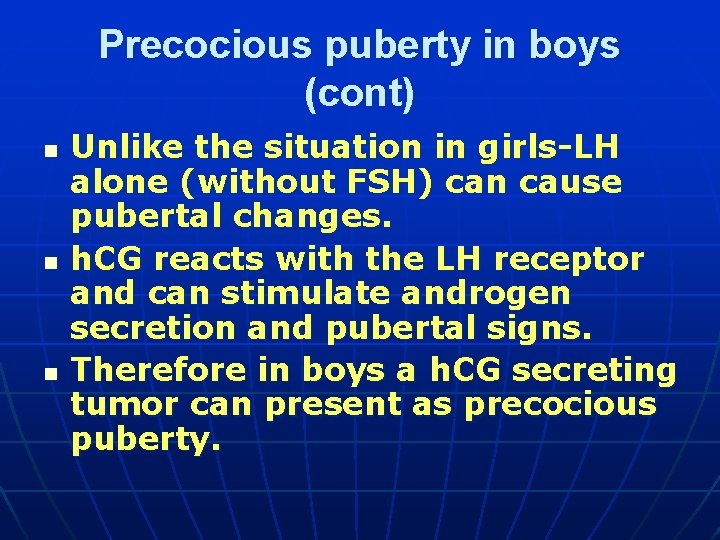 Precocious puberty in boys (cont)

- Unlike the situation in girls-LH alone (without FSH) can cause pubertal changes.
- hCG reacts with the LH receptor and can stimulate androgen secretion and pubertal signs.
- Therefore in boys a hCG secreting tumor can present as precocious puberty.